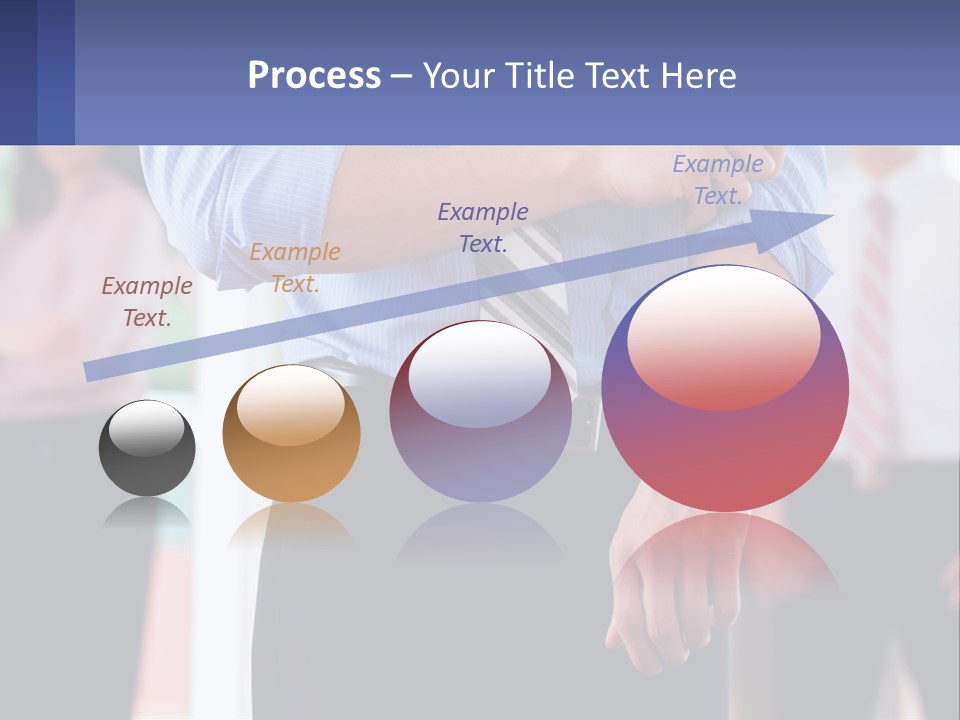 Process – Your Title Text Here

Example Text.

Example Text.

Example Text.

Example Text.